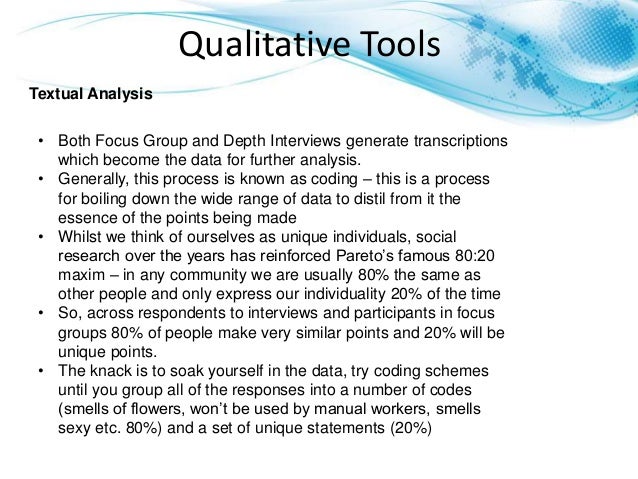 Qualitative Tools

Textual Analysis

• Both Focus Group and Depth Interviews generate transcriptions which become the data for further analysis.
• Generally, this process is known as coding – this is a process for boiling down the wide range of data to distil from it the essence of the points being made
• Whilst we think of ourselves as unique individuals, social research over the years has reinforced Pareto's famous 80:20 maxim – in any community we are usually 80% the same as other people and only express our individuality 20% of the time
• So, across respondents to interviews and participants in focus groups 80% of people make very similar points and 20% will be unique points.
• The knack is to soak yourself in the data, try coding schemes until you group all of the responses into a number of codes (smells of flowers, won't be used by manual workers, smells sexy etc. 80%) and a set of unique statements (20%)